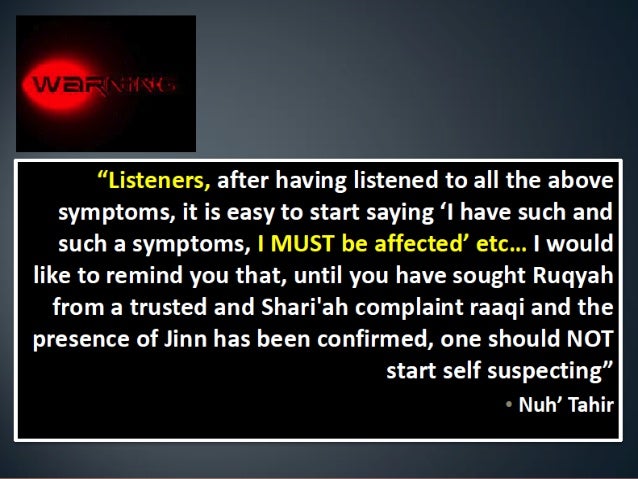 WARNING

“Listeners, after having listened to all the above symptoms, it is easy to start saying ‘I have such and such a symptoms, I MUST be affected’ etc… I would like to remind you that, until you have sought Ruqyah from a trusted and Shari'ah complaint raaqi and the presence of Jinn has been confirmed, one should NOT start self suspecting”

• Nuh’ Tahir